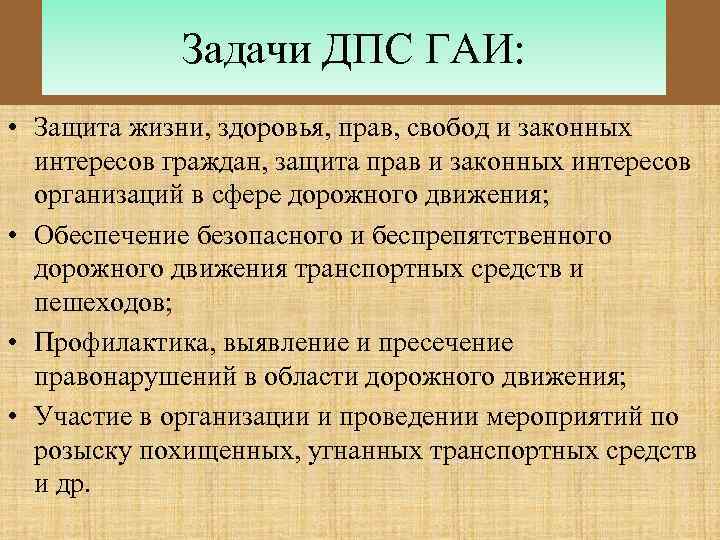 Задачи ДПС ГАИ:

• Защита жизни, здоровья, прав, свобод и законных интересов граждан, защита прав и законных интересов организаций в сфере дорожного движения;

• Обеспечение безопасного и беспрепятственного дорожного движения транспортных средств и пешеходов;

• Профилактика, выявление и пресечение правонарушений в области дорожного движения;

• Участие в организации и проведении мероприятий по розыску похищенных, угнанных транспортных средств и др.